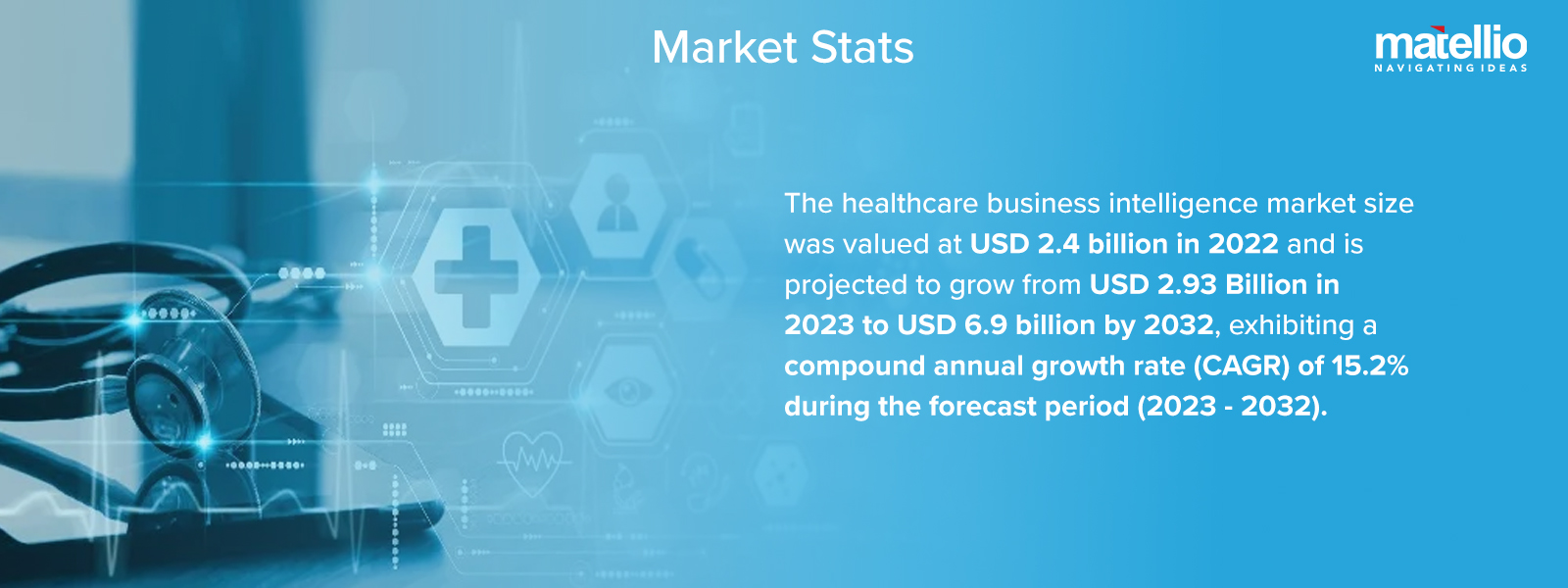 Market Stats

matellio
NAVIGATING IDEAS

The healthcare business intelligence market size was valued at USD 2.4 billion in 2022 and is projected to grow from USD 2.93 Billion in 2023 to USD 6.9 billion by 2032, exhibiting a compound annual growth rate (CAGR) of 15.2% during the forecast period (2023 - 2032).